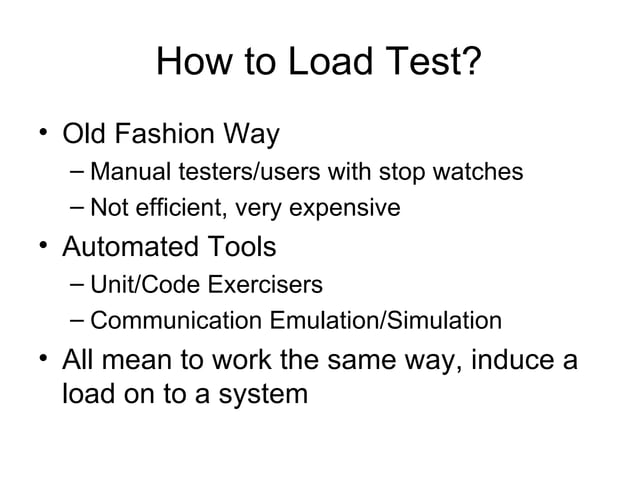 How to Load Test?

• Old Fashion Way
– Manual testers/users with stop watches
– Not efficient, very expensive
• Automated Tools
– Unit/Code Exercisers
– Communication Emulation/Simulation
• All mean to work the same way, induce a load on to a system